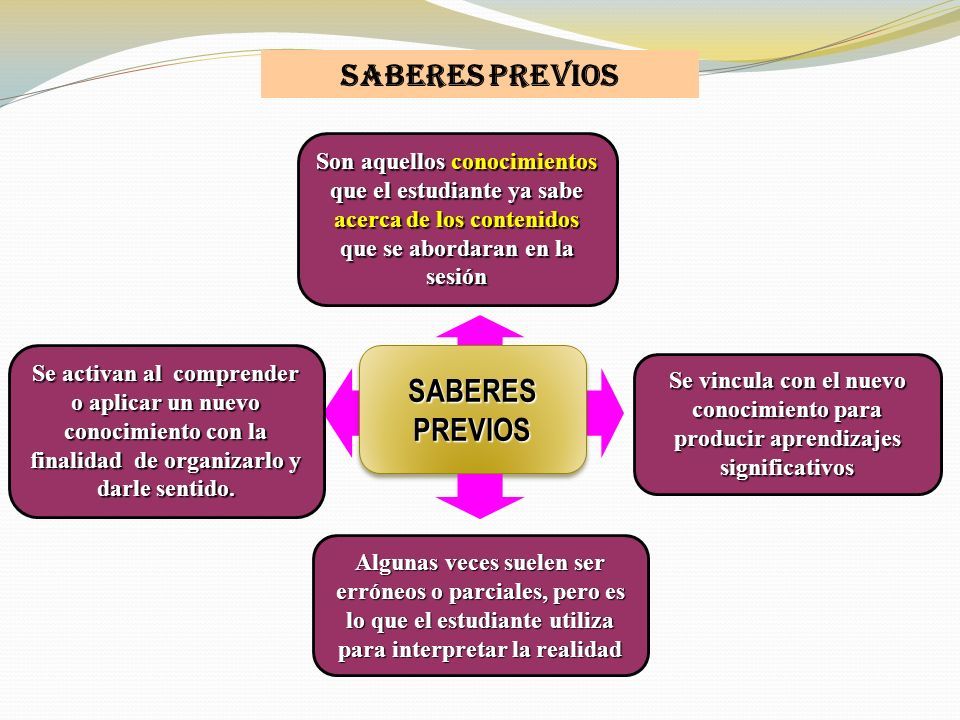 SABERES PREVIOS

Son aquellos conocimientos que el estudiante ya sabe acerca de los contenidos que se abordaran en la sesión

Se activan al comprender o aplicar un nuevo conocimiento con la finalidad de organizarlo y darle sentido.

SABERES PREVIOS

Se vincula con el nuevo conocimiento para producir aprendizajes significativos

Algunas veces suelen ser erróneos o parciales, pero es lo que el estudiante utiliza para interpretar la realidad